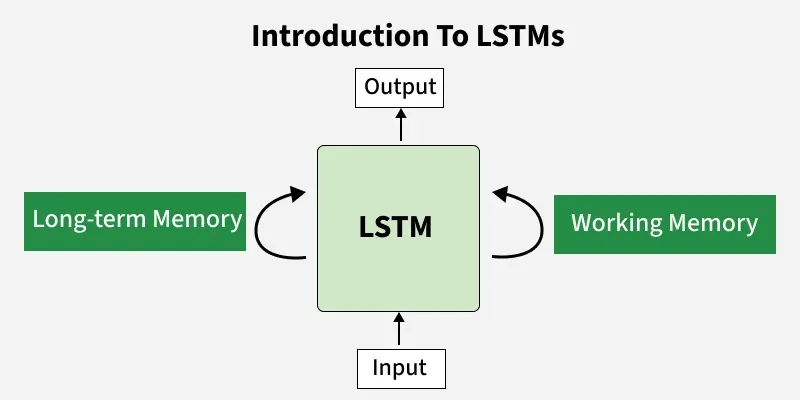 Introduction To LSTMs

Output

Long-term Memory

LSTM

Working Memory

Input